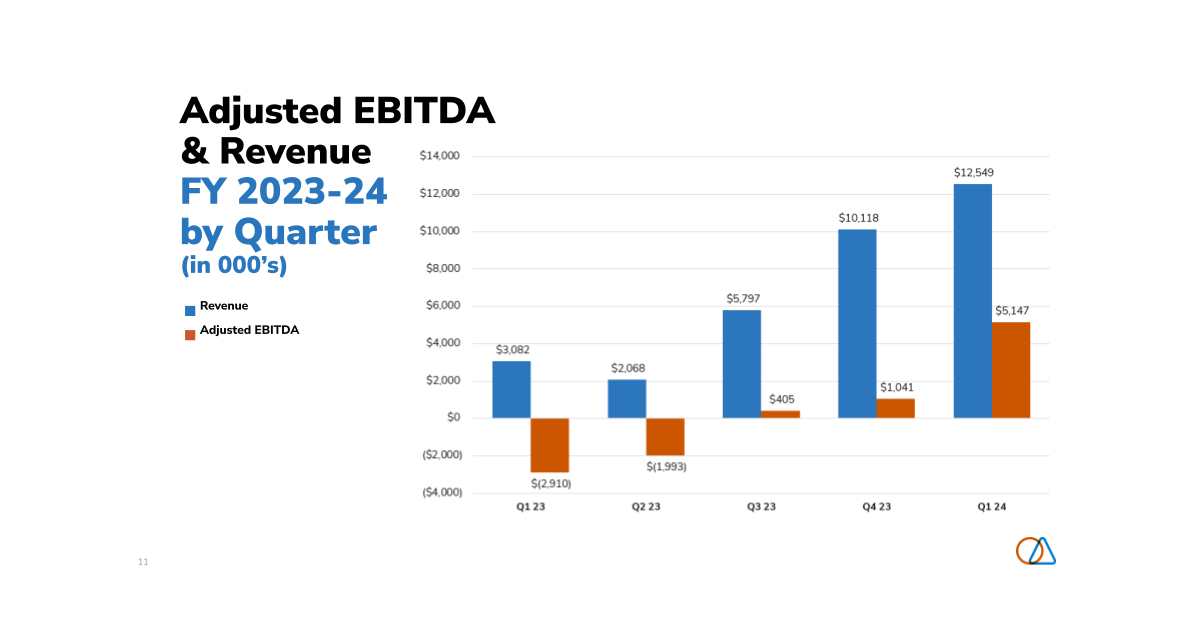 Adjusted EBITDA & Revenue
FY 2023-24 by Quarter
(in 000's)

Revenue
Adjusted EBITDA

$14,000
$12,000
$10,000
$8,000
$6,000
$4,000
$2,000
$0
($2,000)
($4,000)

$3,082
$(2,910)
$2,068
$(1,993)
$5,797
$405
$10,118
$1,041
$12,549
$5,147

Q1 23
Q2 23
Q3 23
Q4 23
Q1 24

11